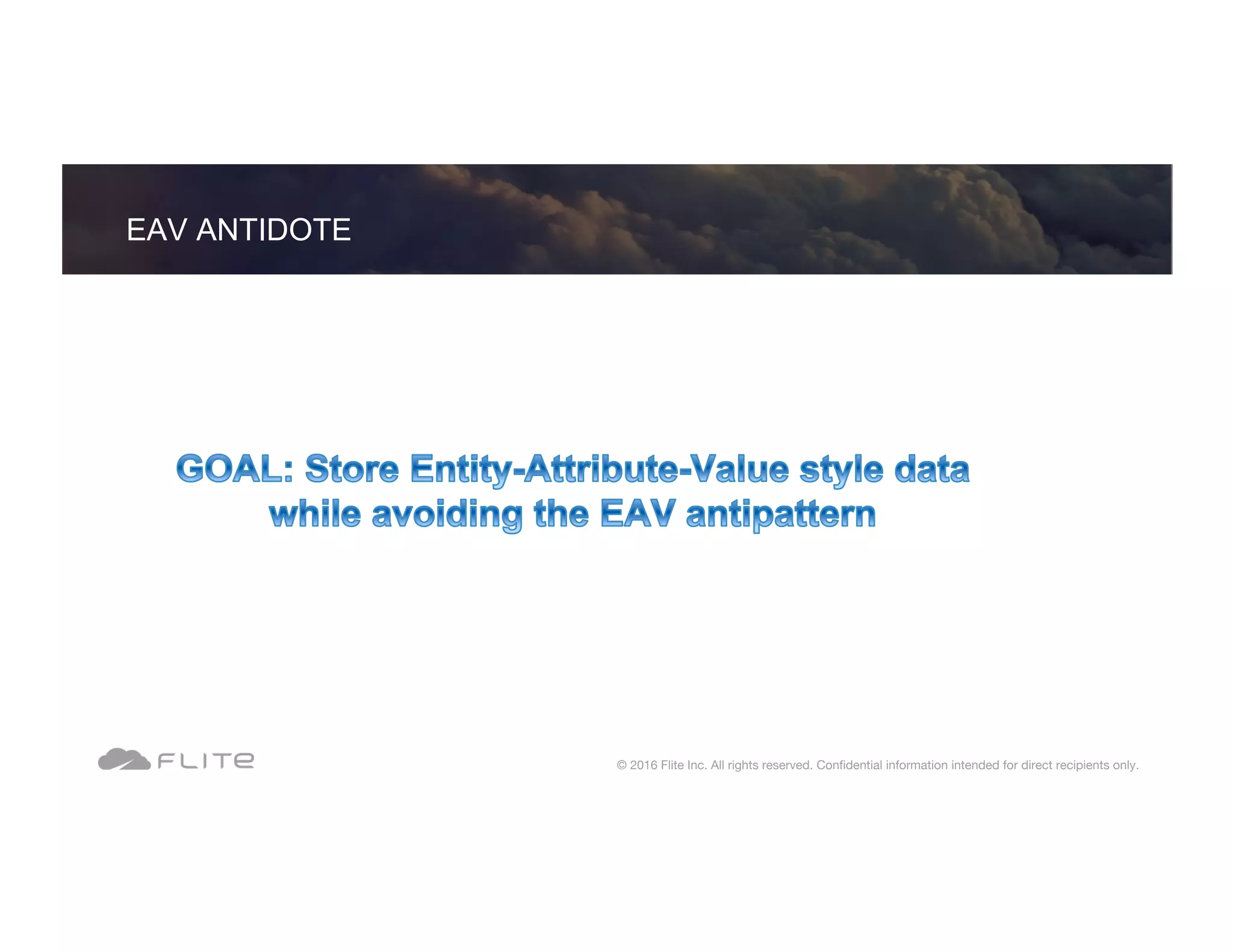 EAV ANTIDOTE

GOAL: Store Entity-Attribute-Value style data while avoiding the EAV antipattern

FLITE

© 2016 Flite Inc. All rights reserved. Confidential information intended for direct recipients only.